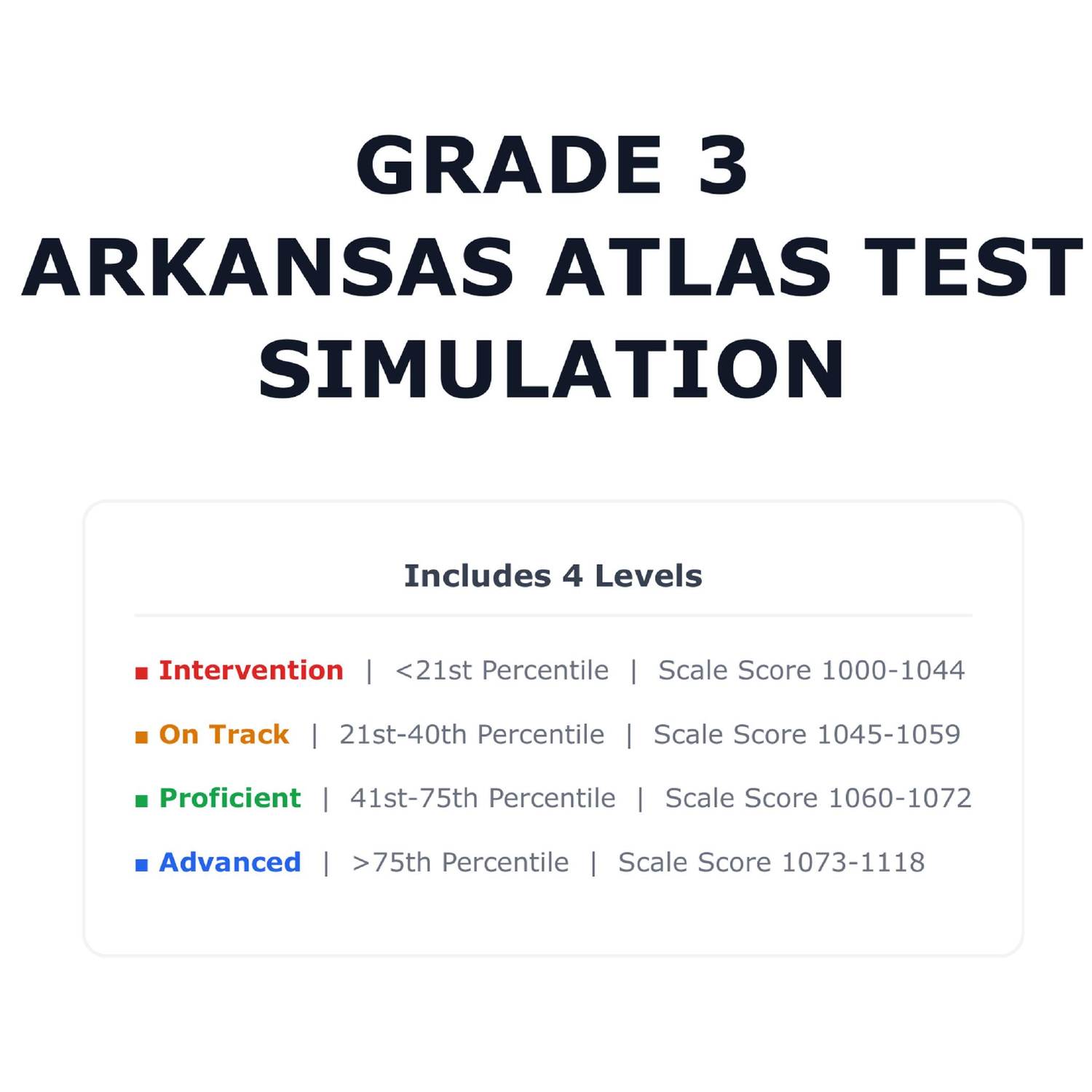 GRADE 3
ARKANSAS ATLAS TEST
SIMULATION

Includes 4 Levels

■ Intervention | <21st Percentile | Scale Score 1000-1044

■ On Track | 21st-40th Percentile | Scale Score 1045-1059

■ Proficient | 41st-75th Percentile | Scale Score 1060-1072

■ Advanced | >75th Percentile | Scale Score 1073-1118